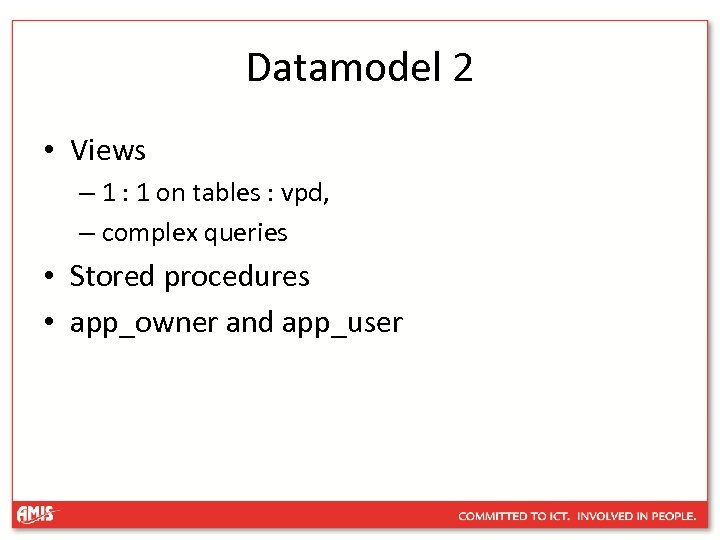 Datamodel 2

• Views
– 1 : 1 on tables : vpd,
– complex queries
• Stored procedures
• app_owner and app_user

AMIS

COMMITTED TO ICT. INVOLVED IN PEOPLE.